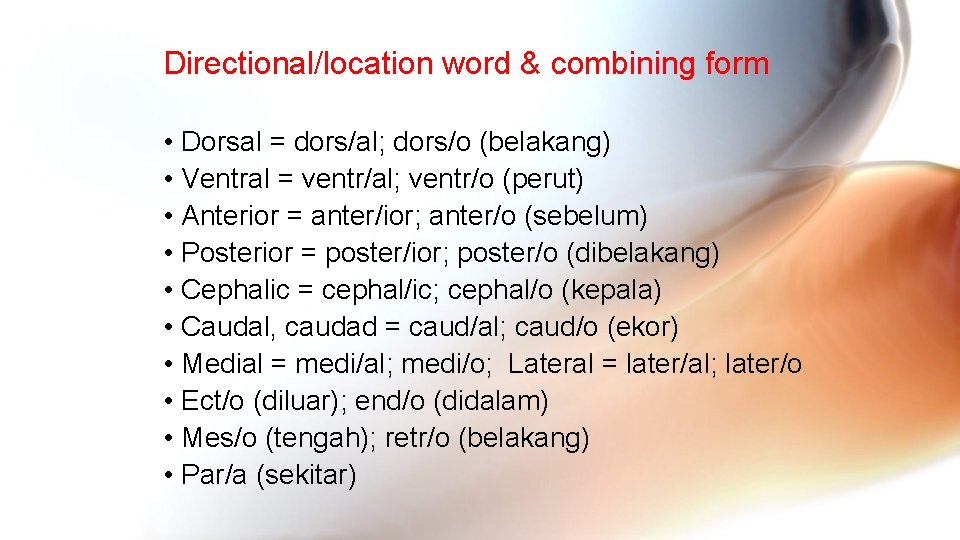 Directional/location word & combining form

• Dorsal = dors/al; dors/o (belakang)
• Ventral = ventr/al; ventr/o (perut)
• Anterior = anter/ior; anter/o (sebelum)
• Posterior = poster/ior; poster/o (dibelakang)
• Cephalic = cephal/ic; cephal/o (kepala)
• Caudal, caudad = caud/al; caud/o (ekor)
• Medial = medi/al; medi/o; Lateral = later/al; later/o
• Ect/o (diluar); end/o (didalam)
• Mes/o (tengah); retr/o (belakang)
• Par/a (sekitar)